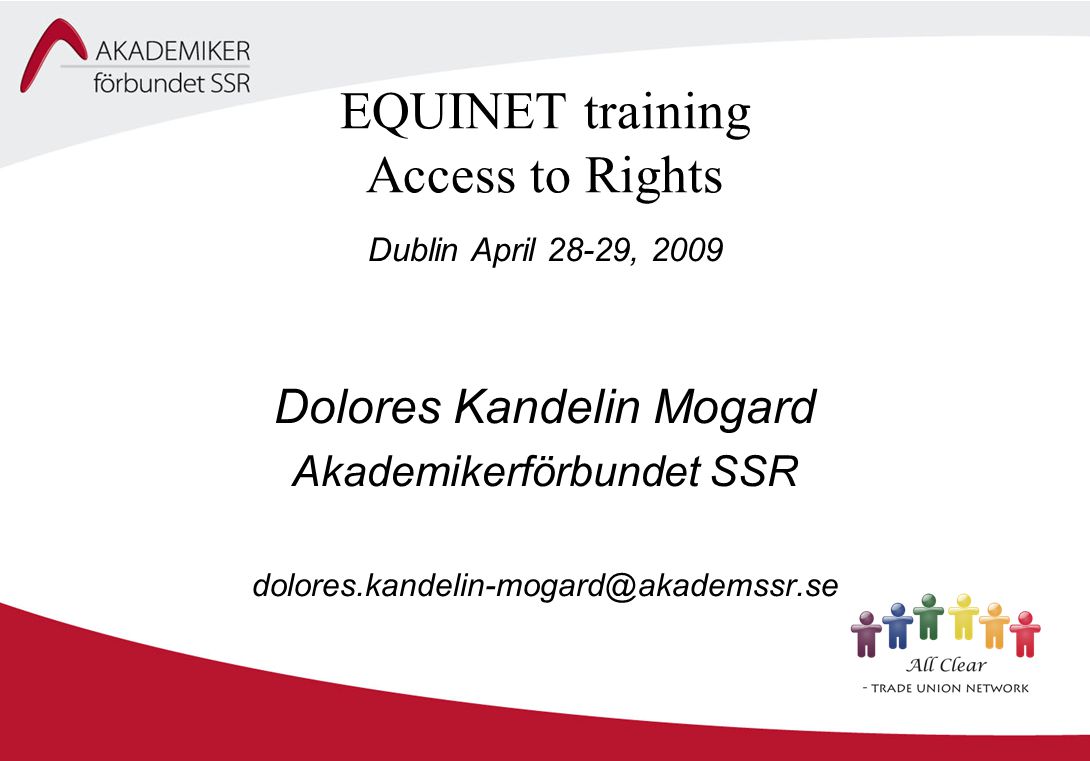 AKADEMIKER
förbundet SSR

EQUINET training
Access to Rights

Dublin April 28-29, 2009

Dolores Kandelin Mogard
Akademikerförbundet SSR

dolores.kandelin-mogard@akademssr.se

All Clear
- TRADE UNION NETWORK